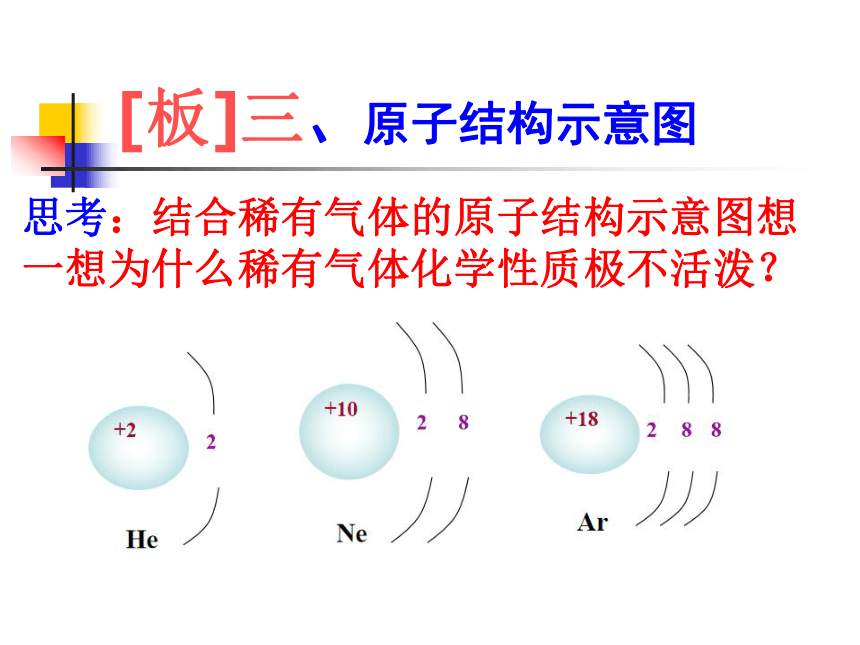 [板]三、原子结构示意图

思考：结合稀有气体的原子结构示意图想一想为什么稀有气体化学性质极不活泼？

+2
2
He

+10
2 8
Ne

+18
2 8 8
Ar